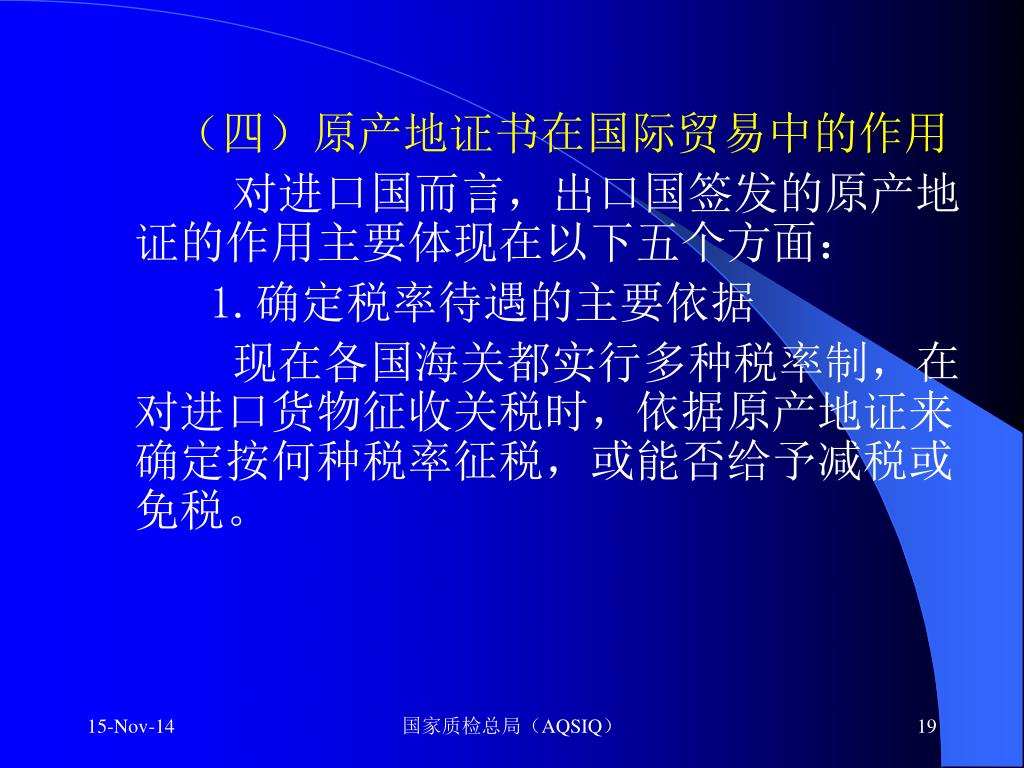 （四）原产地证书在国际贸易中的作用

对进口国而言，出口国签发的原产地证的作用主要体现在以下五个方面：

1.确定税率待遇的主要依据

现在各国海关都实行多种税率制，在对进口货物征收关税时，依据原产地证来确定按何种税率征税，或能否给予减税或免税。

15-Nov-14

国家质检总局（AQSIQ）

19